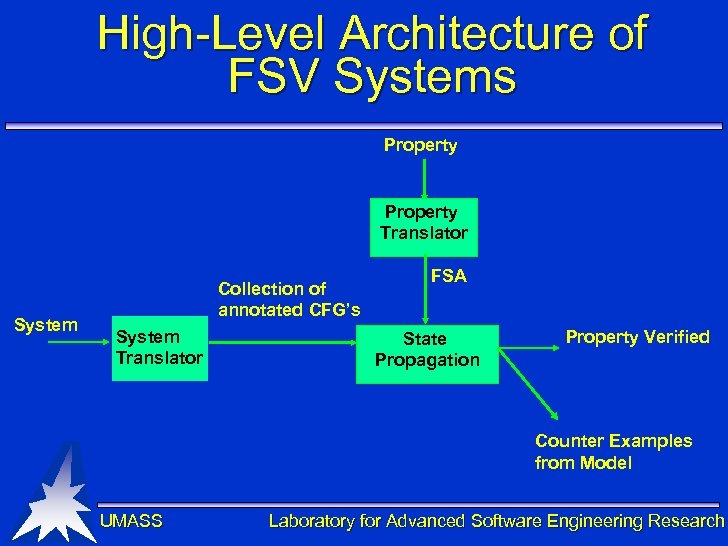 High-Level Architecture of FSV Systems

Property

Property Translator

FSA

Collection of annotated CFG's

System

System Translator

State Propagation

Property Verified

Counter Examples from Model

UMASS

Laboratory for Advanced Software Engineering Research